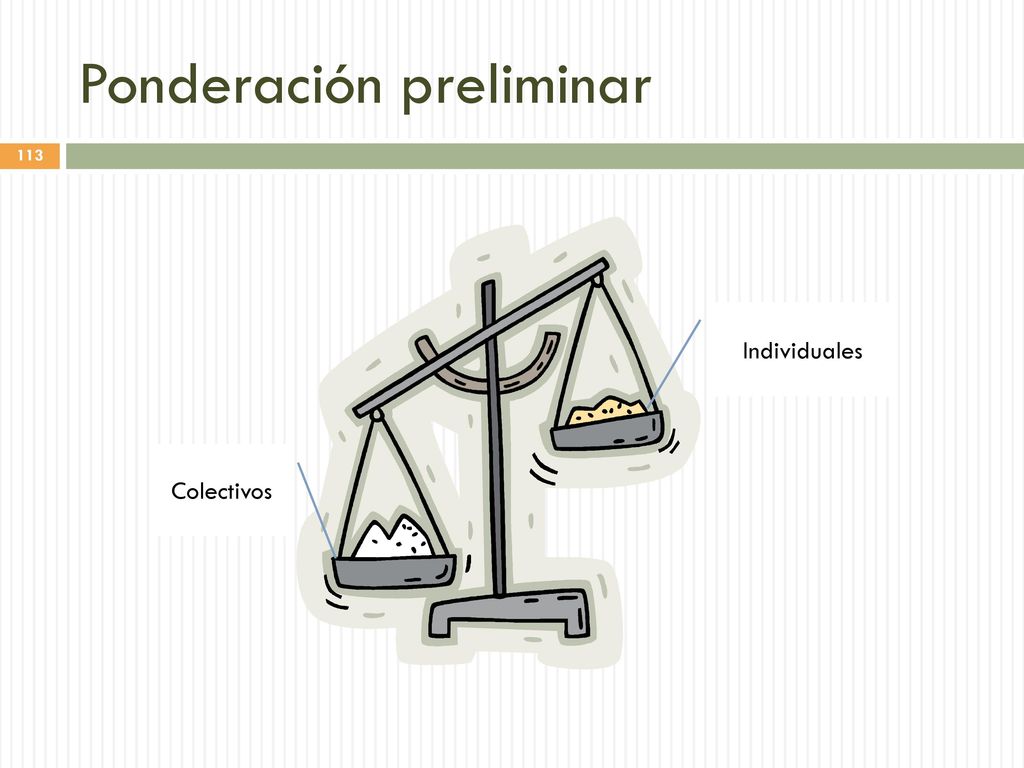 Ponderación preliminar

113

Individuales

Colectivos